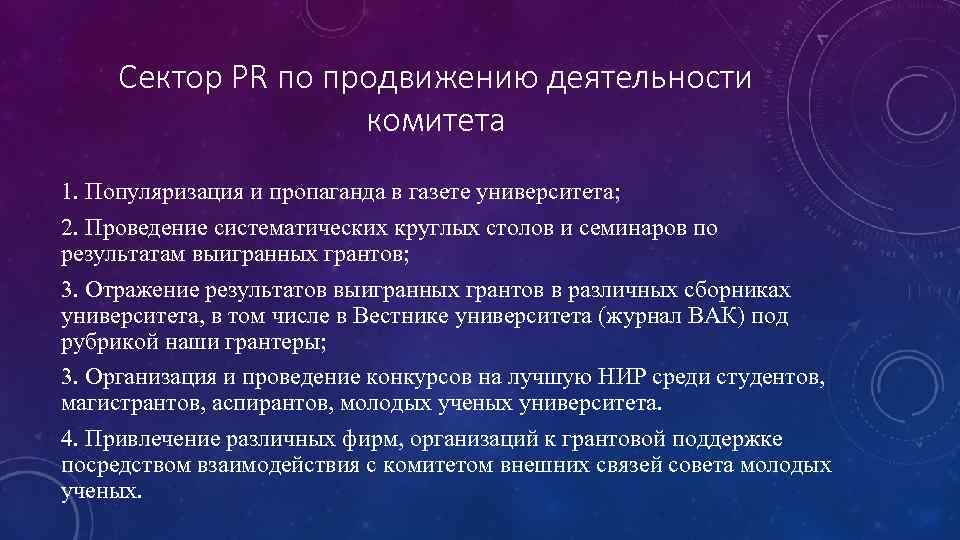 Сектор PR по продвижению деятельности комитета

1. Популяризация и пропаганда в газете университета;

2. Проведение систематических круглых столов и семинаров по результатам выигранных грантов;

3. Отражение результатов выигранных грантов в различных сборниках университета, в том числе в Вестнике университета (журнал ВАК) под рубрикой наши грантеры;

3. Организация и проведение конкурсов на лучшую НИР среди студентов, магистрантов, аспирантов, молодых ученых университета.

4. Привлечение различных фирм, организаций к грантовой поддержке посредством взаимодействия с комитетом внешних связей совета молодых ученых.